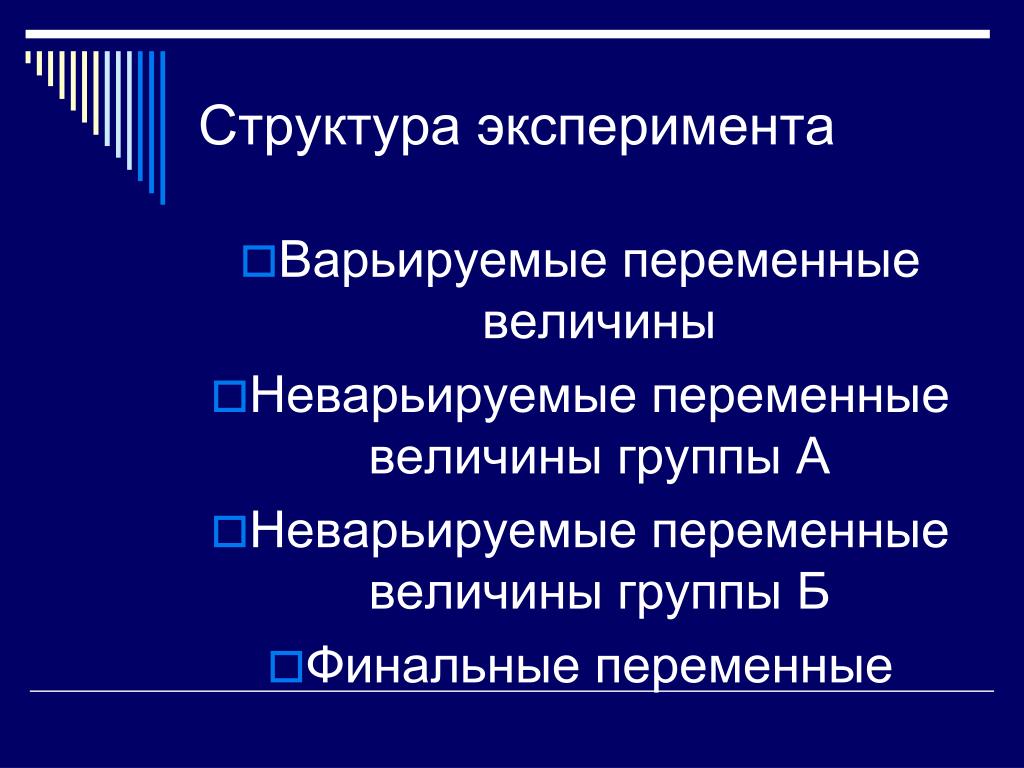 Структура эксперимента

Варьируемые переменные величины

Неварьируемые переменные величины группы А

Неварьируемые переменные величины группы Б

Финальные переменные